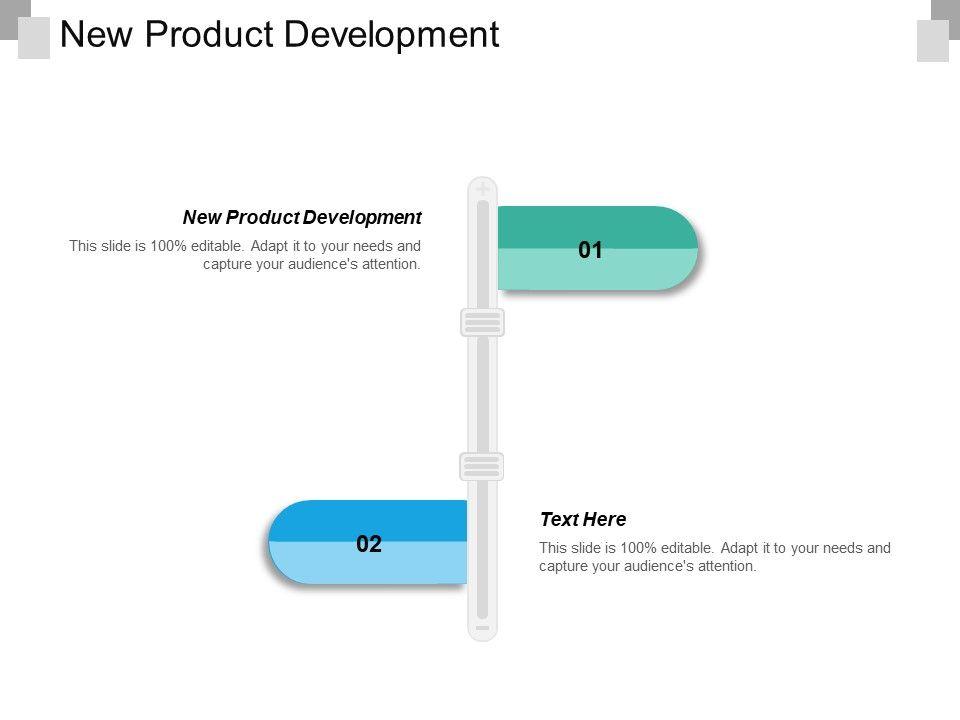 New Product Development

New Product Development

This slide is 100% editable. Adapt it to your needs and capture your audience's attention.

01

02

Text Here

This slide is 100% editable. Adapt it to your needs and capture your audience's attention.